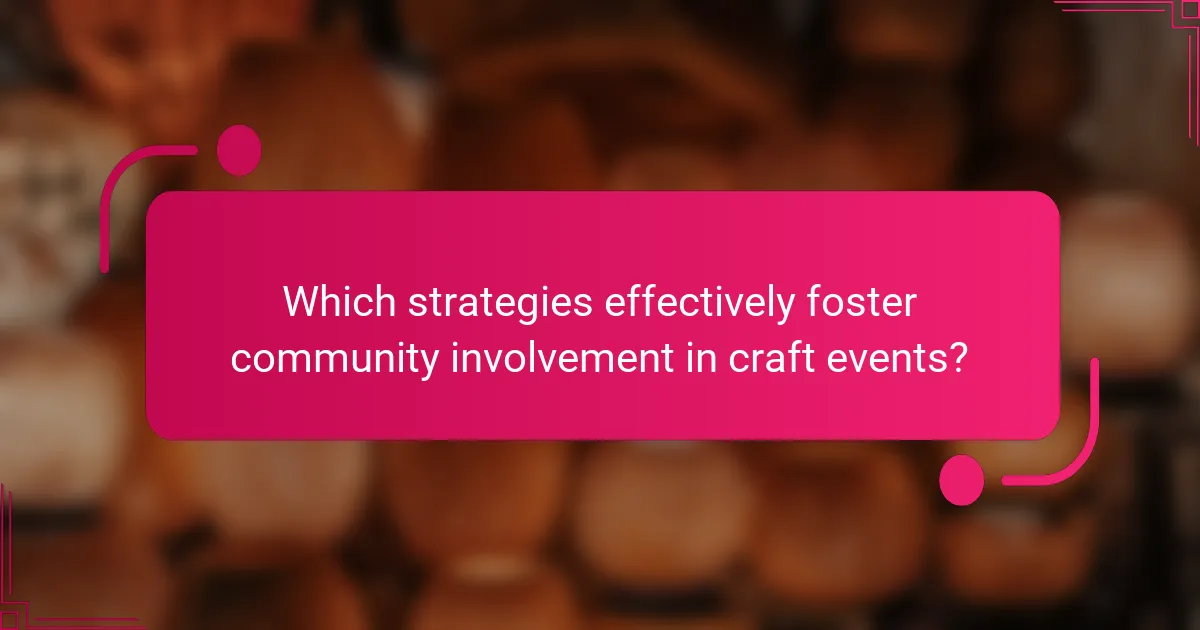 Which strategies effectively foster community involvement in craft events?